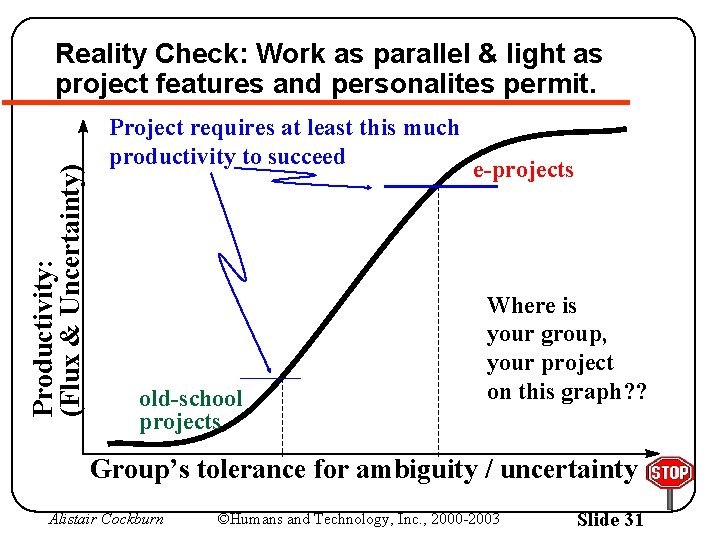 Reality Check: Work as parallel & light as project features and personalites permit.

Project requires at least this much productivity to succeed

e-projects

Productivity: (Flux & Uncertainty)

Where is your group, your project on this graph??

old-school projects

Group's tolerance for ambiguity / uncertainty

STOP

Alistair Cockburn ©Humans and Technology, Inc., 2000-2003 Slide 31